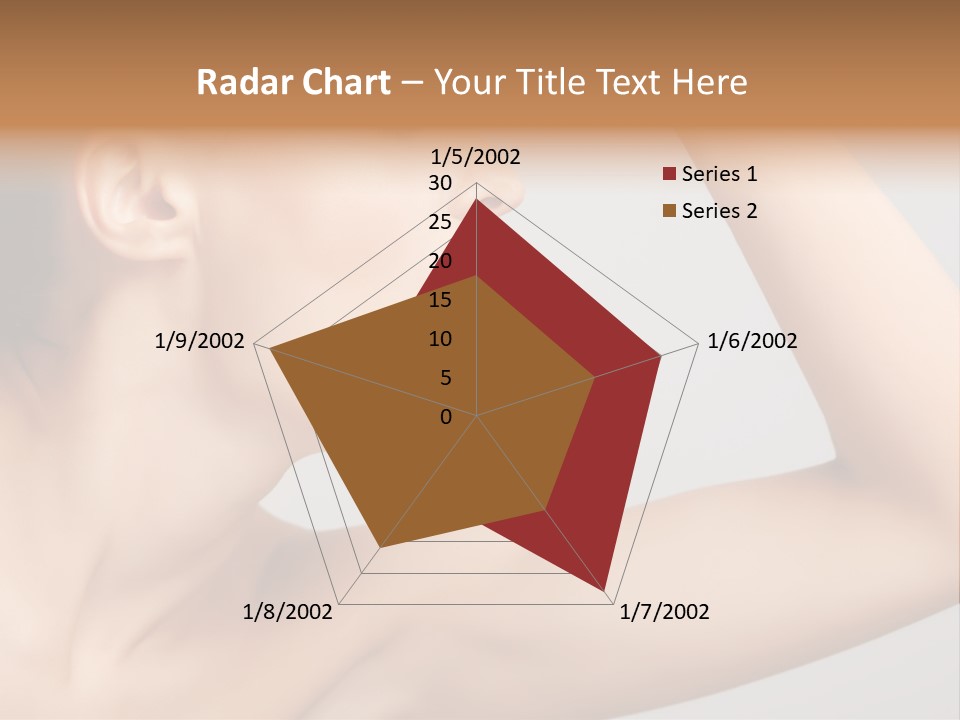 Radar Chart – Your Title Text Here

1/5/2002
30
25
20
15
10
5
0
1/6/2002
1/7/2002
1/8/2002
1/9/2002

Series 1
Series 2